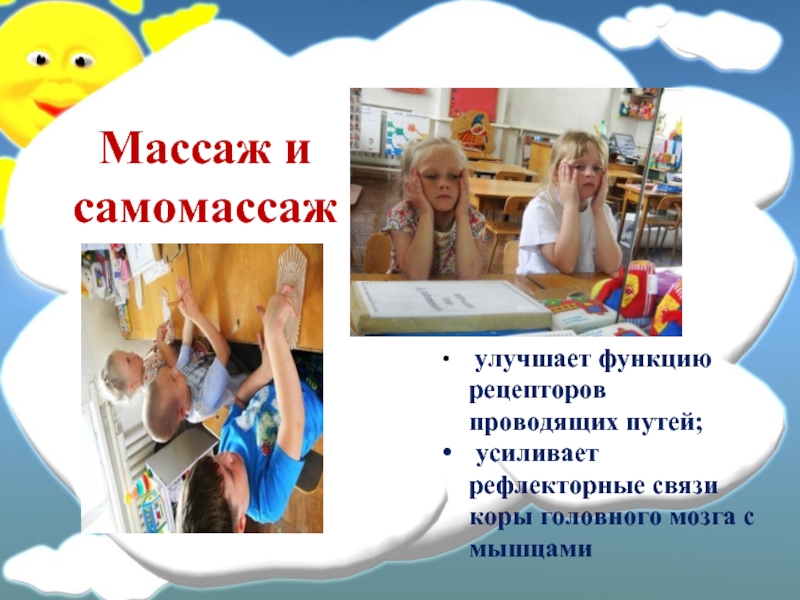 Массаж и самомассаж

• улучшает функцию рецепторов проводящих путей;
• усиливает рефлекторные связи коры головного мозга с мышцами